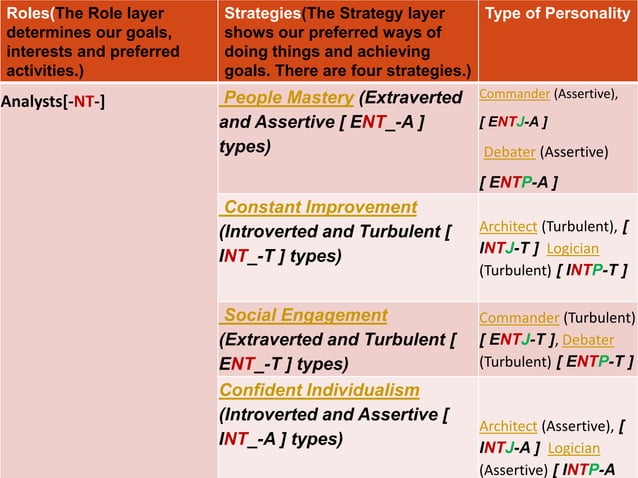 | Roles(The Role layer determines our goals, interests and preferred activities.) | Strategies(The Strategy layer shows our preferred ways of doing things and achieving goals. There are four strategies.) | Type of Personality |
|---|---|---|
| Analysts[-NT-] | People Mastery (Extraverted and Assertive [ ENT_-A ] types) | Commander (Assertive), [ ENTJ-A ] Debater (Assertive) [ ENTP-A ] |
| | Constant Improvement (Introverted and Turbulent [ INT_-T ] types) | Architect (Turbulent), [ INTJ-T ] Logician (Turbulent) [ INTP-T ] |
| | Social Engagement (Extraverted and Turbulent [ ENT_-T ] types) | Commander (Turbulent) [ ENTJ-T ], Debater (Turbulent) [ ENTP-T ] |
| | Confident Individualism (Introverted and Assertive [ INT_-A ] types) | Architect (Assertive), [ INTJ-A ] Logician (Assertive) [ INTP-A |